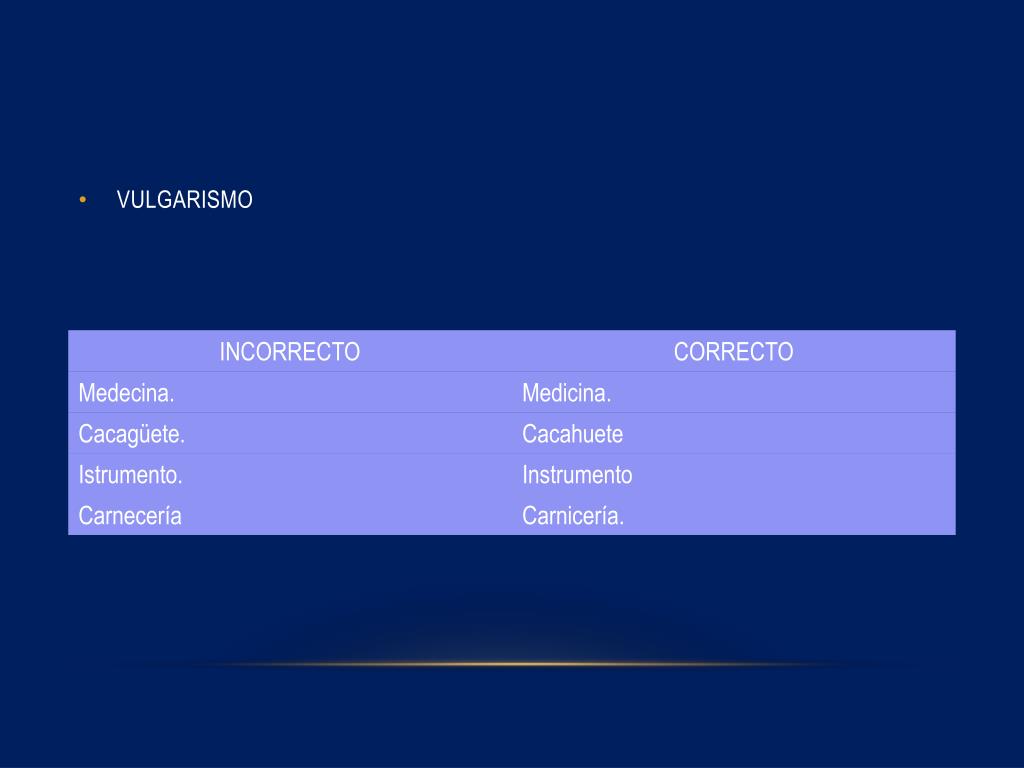 • VULGARISMO

| INCORRECTO | CORRECTO |
|---|---|
| Medecina. | Medicina. |
| Cacagüete. | Cacahuete |
| Istrumento. | Instrumento |
| Carnecería | Carnicería. |